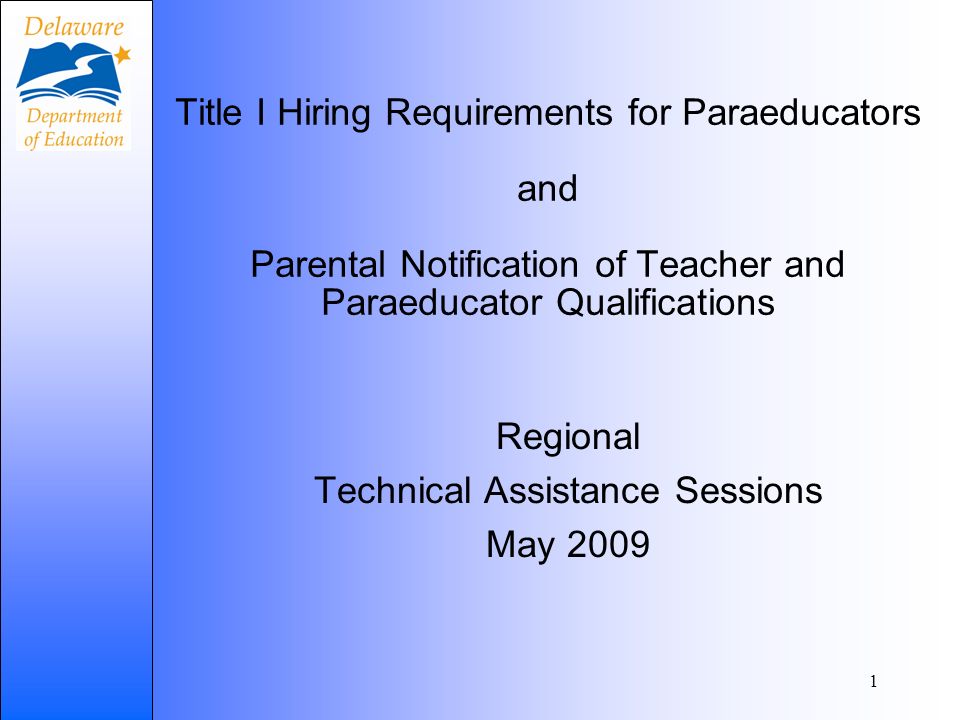 Delaware
Department of Education

Title I Hiring Requirements for Paraeducators

and

Parental Notification of Teacher and Paraeducator Qualifications

Regional
Technical Assistance Sessions
May 2009

1